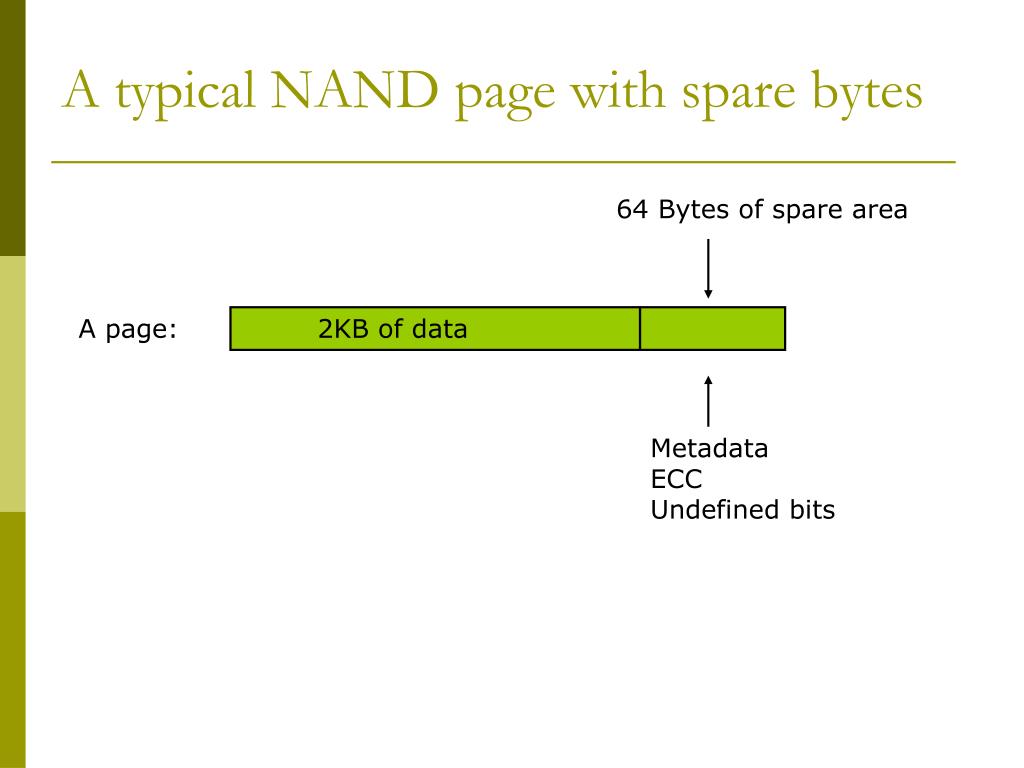 A typical NAND page with spare bytes

64 Bytes of spare area

A page:

2KB of data

Metadata
ECC
Undefined bits